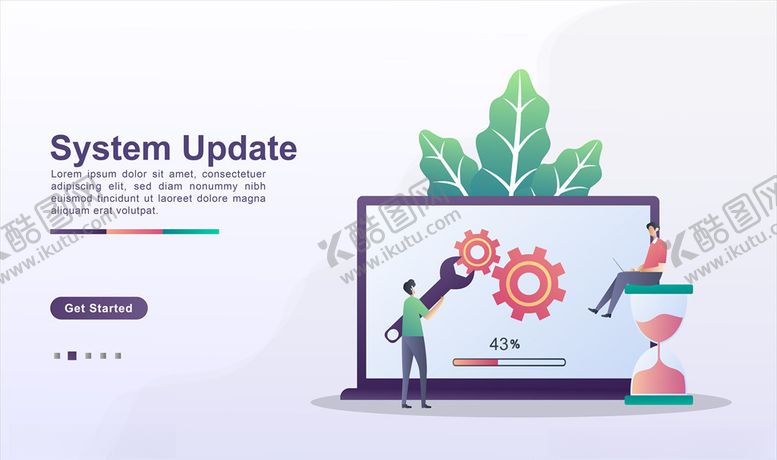 System Update

Lorem ipsum dolor sit amet, consectetuer adipiscing elit, sed diam nonummy nibh euismod tincidunt ut laoreet dolore magna aliquam erat volutpat.

Get Started

43%

酷图网 www.ikutu.com

酷图网 www.ikutu.com

酷图网 www.ikutu.com